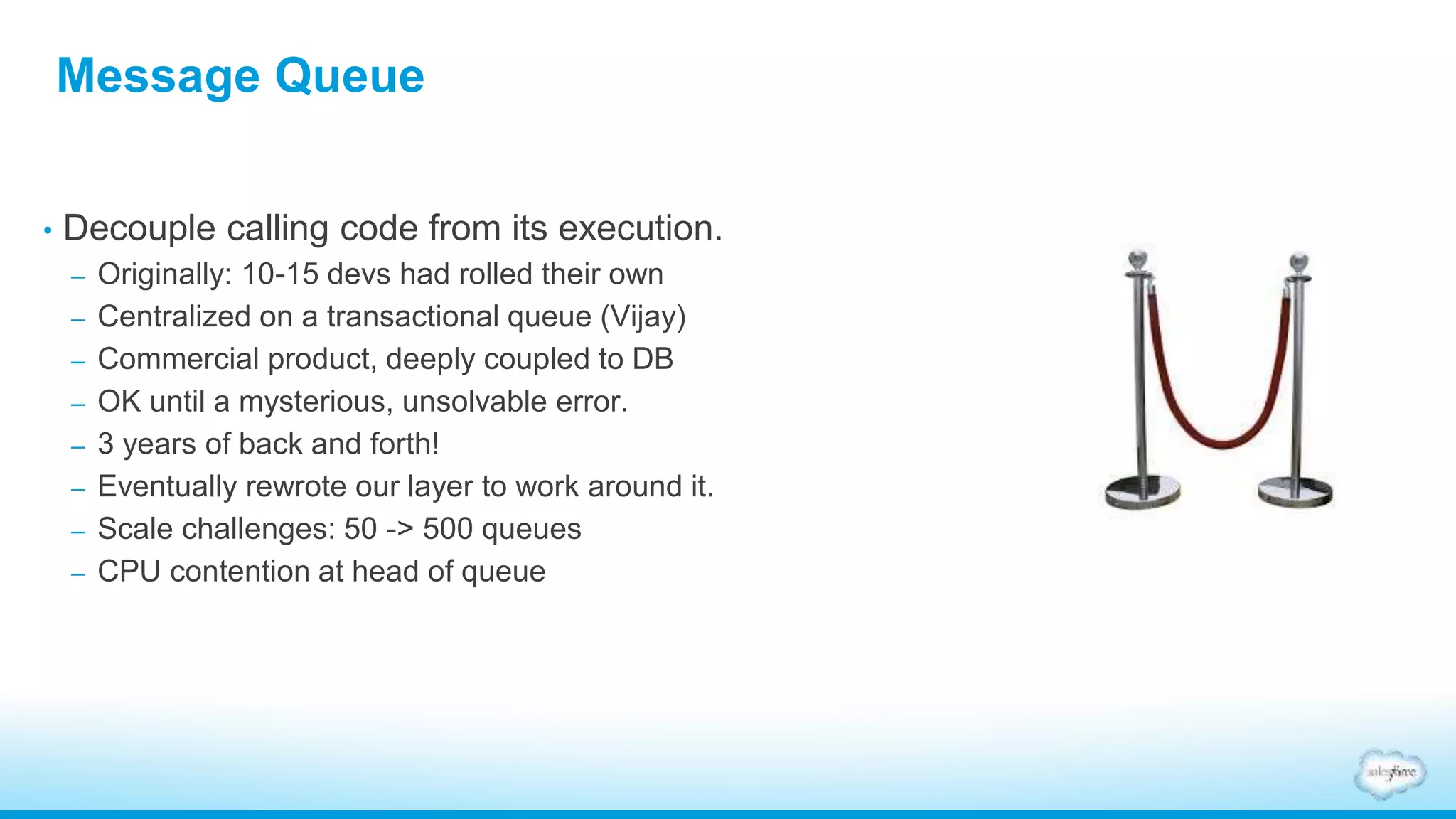 Message Queue

• Decouple calling code from its execution.
– Originally: 10-15 devs had rolled their own
– Centralized on a transactional queue (Vijay)
– Commercial product, deeply coupled to DB
– OK until a mysterious, unsolvable error.
– 3 years of back and forth!
– Eventually rewrote our layer to work around it.
– Scale challenges: 50 -> 500 queues
– CPU contention at head of queue

salesforce